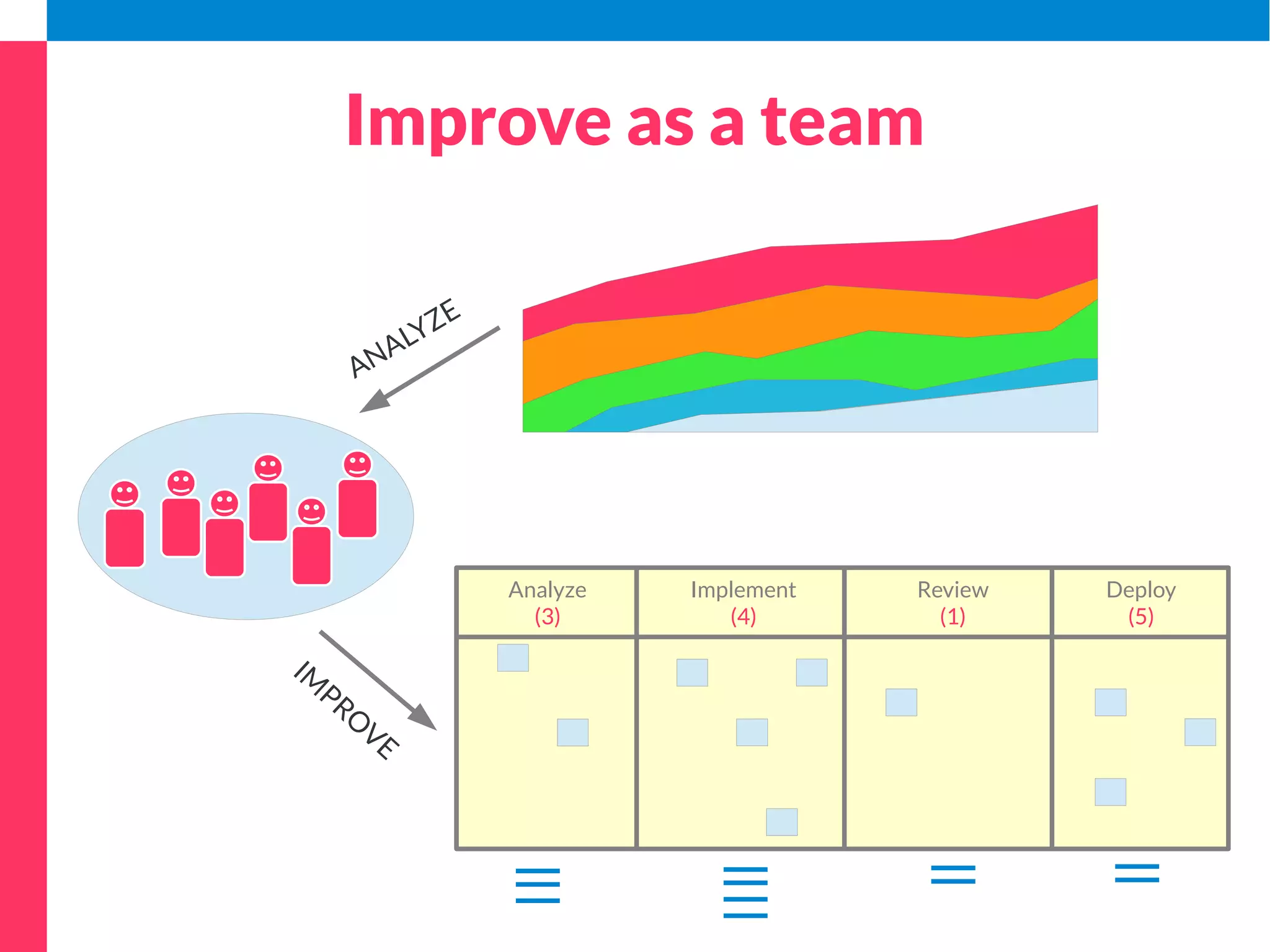 Improve as a team

ANALYZE

IMPROVE

| Analyze (3) | Implement (4) | Review (1) | Deploy (5) |
|---|---|---|---|
| | | | |